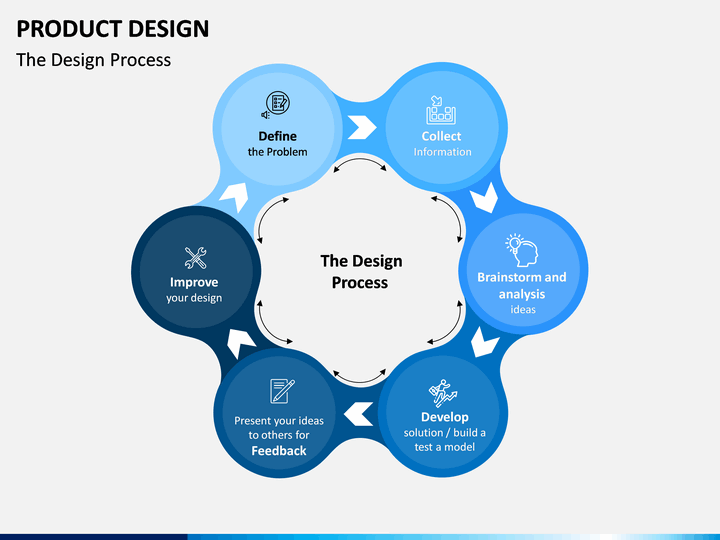 PRODUCT DESIGN

The Design Process

Define
the Problem

Collect
Information

Brainstorm and analysis
ideas

Develop
solution / build a test a model

Present your ideas to others for
Feedback

Improve
your design

The Design Process